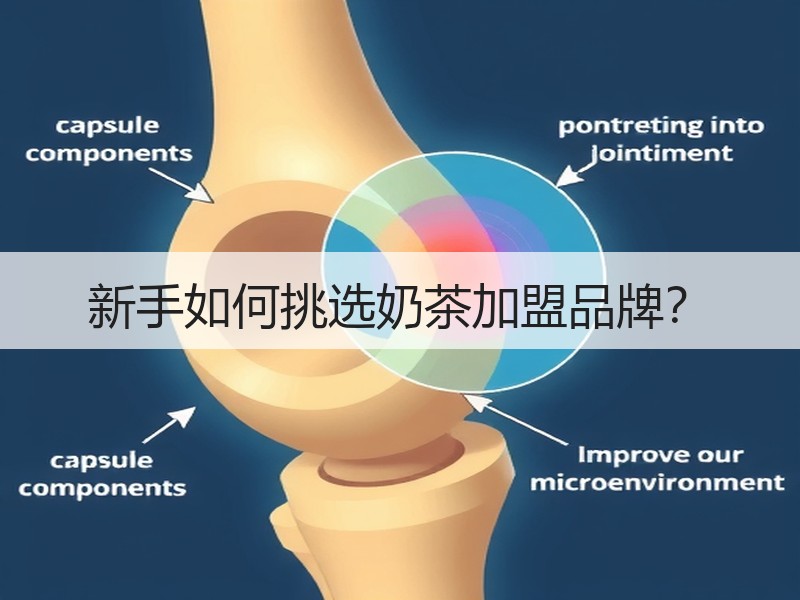 capsule components

pontreting into jointiment

新手如何挑选奶茶加盟品牌?

capsule components

Improve our microenvironment